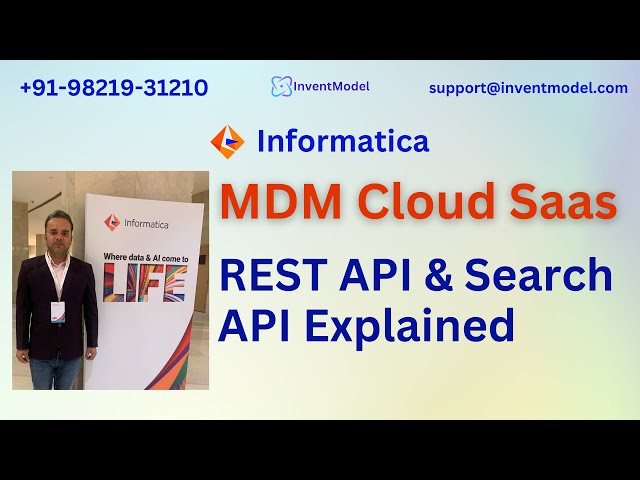 +91-98219-31210

InventModel

support@inventmodel.com

Informatica

Informatica

Where data & AI come to

LIFE

MDM Cloud Saas

REST API & Search API Explained